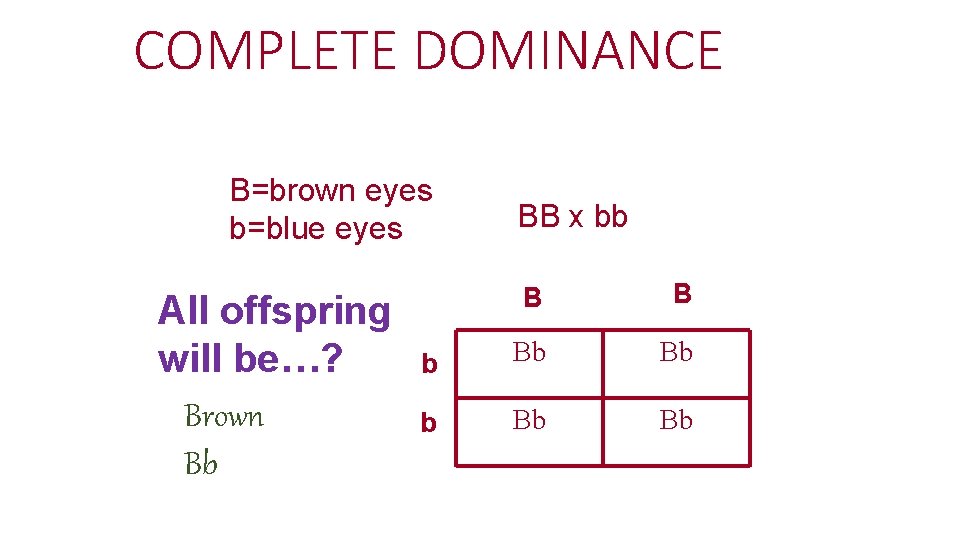 COMPLETE DOMINANCE

B=brown eyes
b=blue eyes

BB x bb

All offspring will be…?

Brown
Bb

|   | B | B |
|---|---|---|
| b | Bb | Bb |
| b | Bb | Bb |